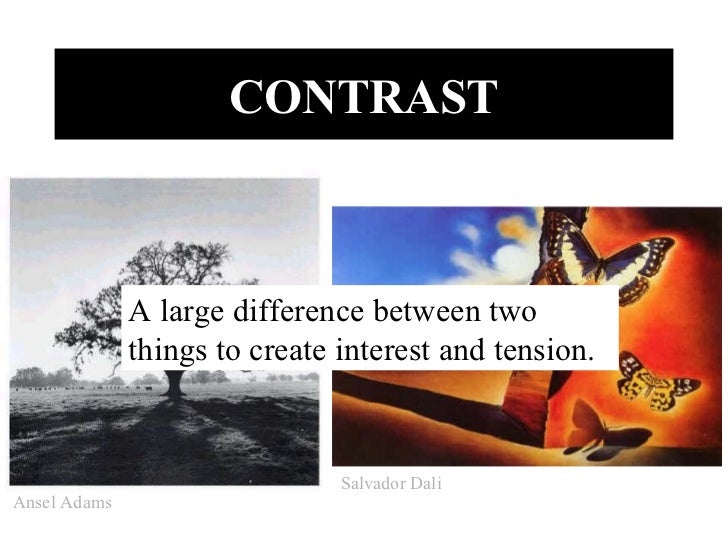 CONTRAST

A large difference between two things to create interest and tension.

Salvador Dali

Ansel Adams